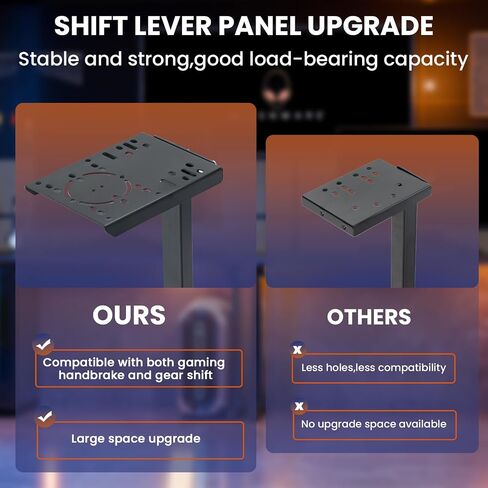 SHIFT LEVER PANEL UPGRADE

Stable and strong,good load-bearing capacity

OURS

Compatible with both gaming handbrake and gear shift

Large space upgrade

OTHERS

Less holes,less compatibility

No upgrade space available